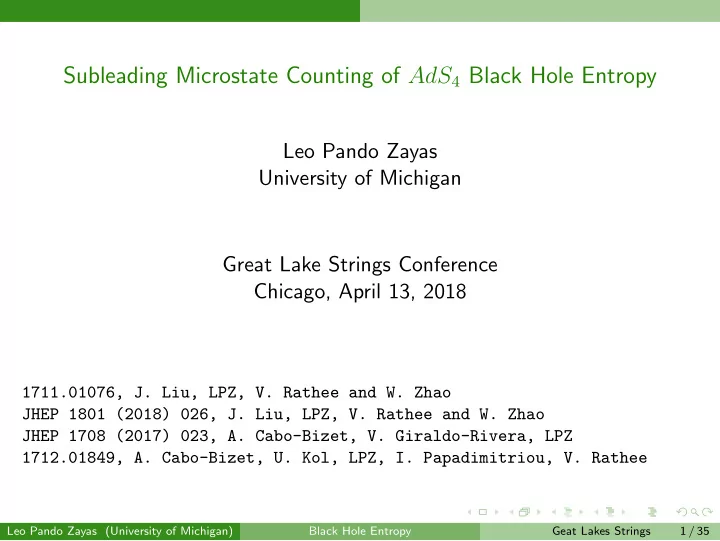 Subleading Microstate Counting of $AdS_4$ Black Hole Entropy

Leo Pando Zayas
University of Michigan

Great Lake Strings Conference
Chicago, April 13, 2018

1711.01076, J. Liu, LPZ, V. Rathee and W. Zhao
JHEP 1801 (2018) 026, J. Liu, LPZ, V. Rathee and W. Zhao
JHEP 1708 (2017) 023, A. Cabo-Bizet, V. Giraldo-Rivera, LPZ
1712.01849, A. Cabo-Bizet, U. Kol, LPZ, I. Papadimitriou, V. Rathee

Leo Pando Zayas (University of Michigan) Black Hole Entropy Geat Lakes Strings 1 / 35